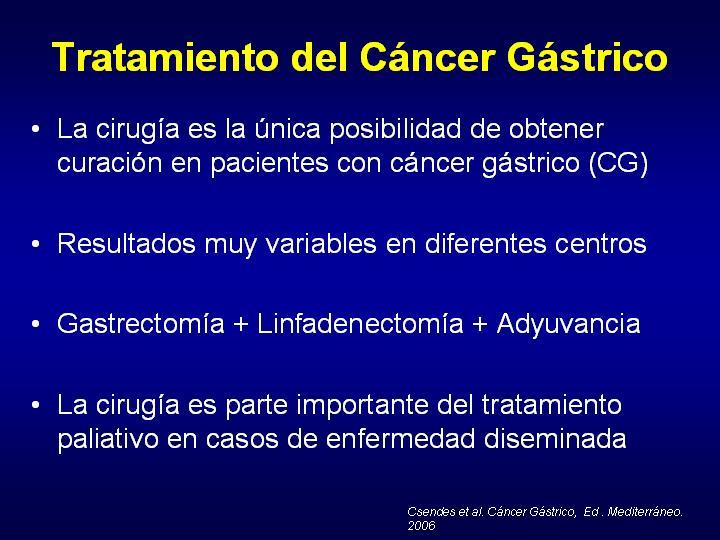 Tratamiento del Cáncer Gástrico

• La cirugía es la única posibilidad de obtener curación en pacientes con cáncer gástrico (CG)

• Resultados muy variables en diferentes centros

• Gastrectomía + Linfadenectomía + Adyuvancia

• La cirugía es parte importante del tratamiento paliativo en casos de enfermedad diseminada

Csendes et al. Cáncer Gástrico, Ed . Mediterráneo. 2006